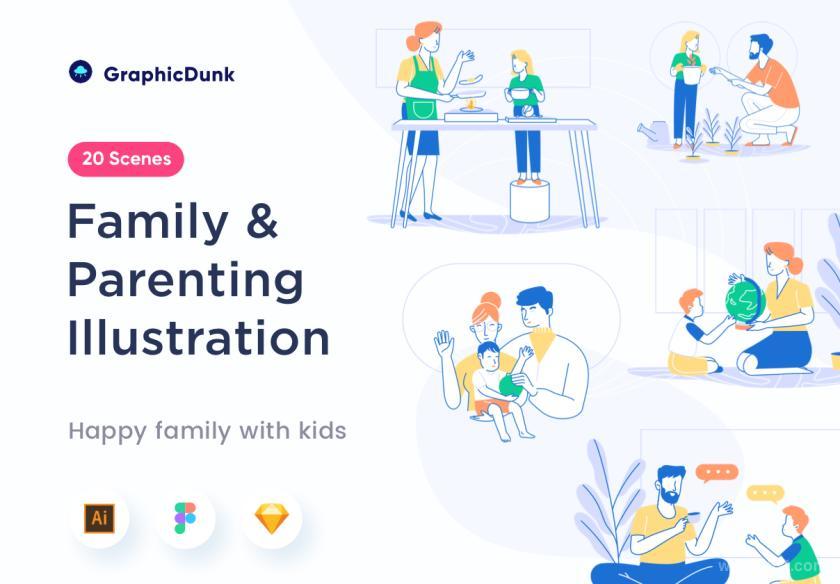 GraphicDunk

20 Scenes

Family & Parenting Illustration

Happy family with kids

Ai